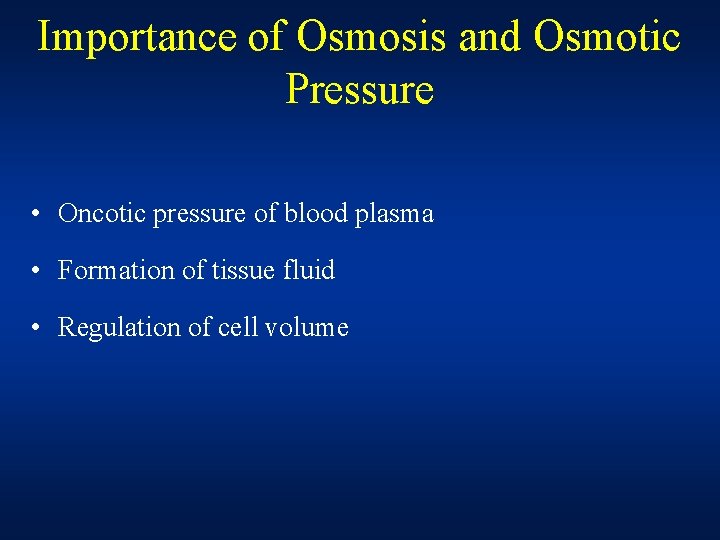 Importance of Osmosis and Osmotic Pressure

• Oncotic pressure of blood plasma

• Formation of tissue fluid

• Regulation of cell volume